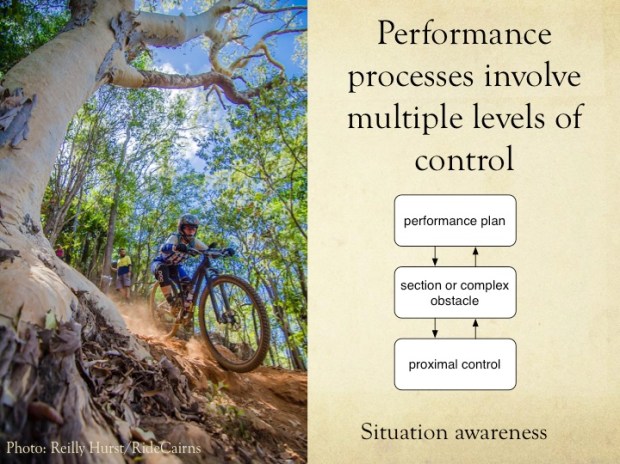 Performance processes involve multiple levels of control

performance plan

section or complex obstacle

proximal control

Situation awareness

Photo: Reilly Hurst/RideCairns